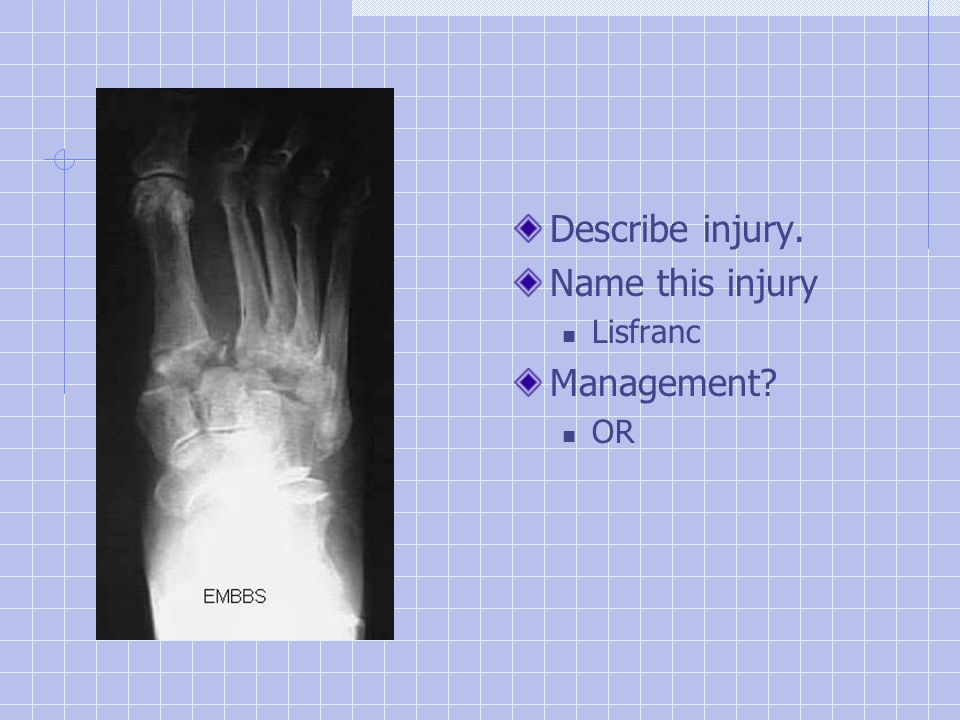 EMBBS

Describe injury.

Name this injury

Lisfranc

Management?

OR